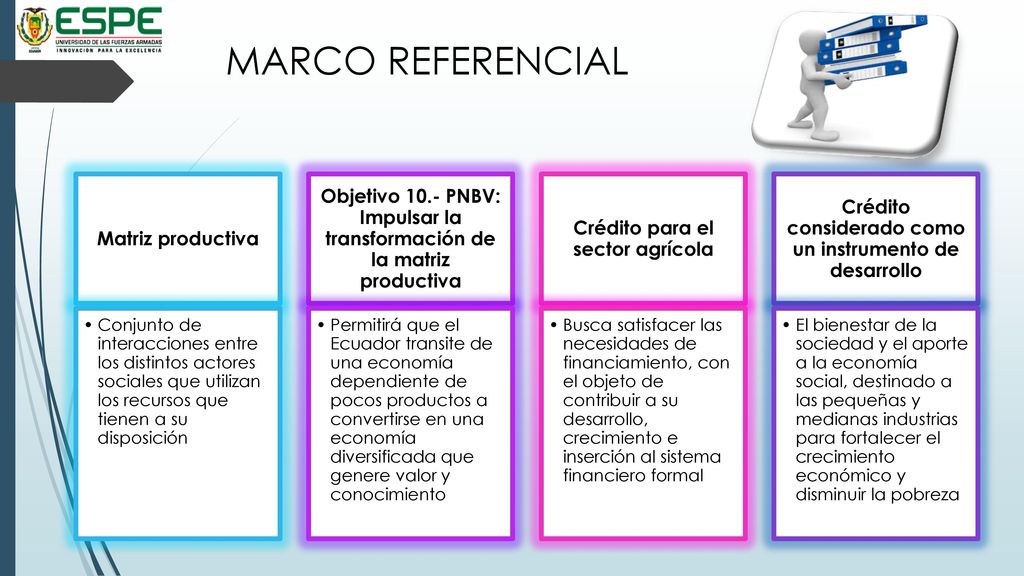 ESPE
UNIVERSIDAD DE LAS FUERZAS ARMADAS
INNOVACIÓN PARA LA EXCELENCIA

MARCO REFERENCIAL

Matriz productiva

• Conjunto de interacciones entre los distintos actores sociales que utilizan los recursos que tienen a su disposición

Objetivo 10.- PNBV: Impulsar la transformación de la matriz productiva

• Permitirá que el Ecuador transite de una economía dependiente de pocos productos a convertirse en una economía diversificada que genere valor y conocimiento

Crédito para el sector agrícola

• Busca satisfacer las necesidades de financiamiento, con el objeto de contribuir a su desarrollo, crecimiento e inserción al sistema financiero formal

Crédito considerado como un instrumento de desarrollo

• El bienestar de la sociedad y el aporte a la economía social, destinado a las pequeñas y medianas industrias para fortalecer el crecimiento económico y disminuir la pobreza